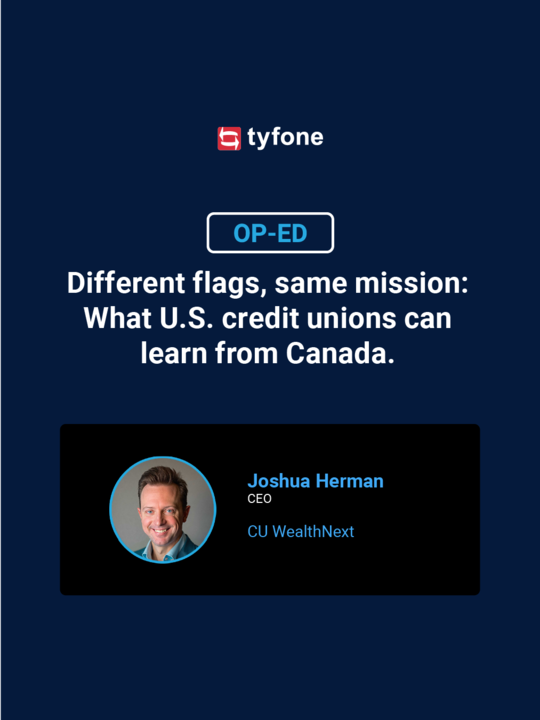 tyfone

OP-ED

Different flags, same mission: What U.S. credit unions can learn from Canada.

Joshua Herman
CEO

CU WealthNext